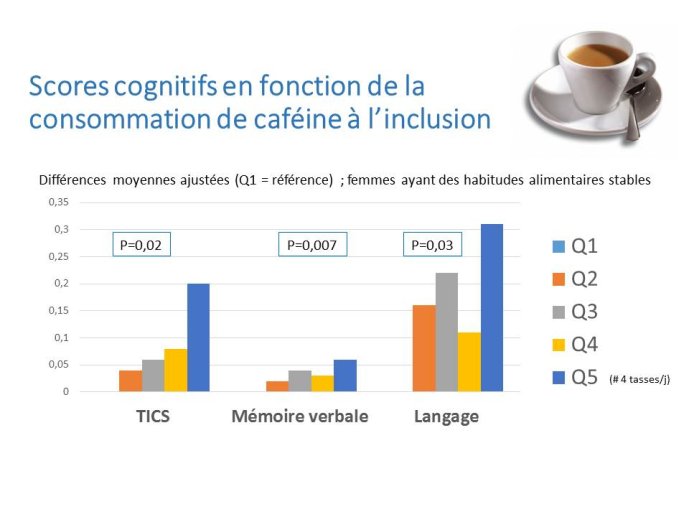 Scores cognitifs en fonction de la consommation de caféine à l'inclusion

Différences moyennes ajustées (Q1 = référence) ; femmes ayant des habitudes alimentaires stables

0,35
0,3
0,25
0,2
0,15
0,1
0,05
0

P=0,02
P=0,007
P=0,03

TICS
Mémoire verbale
Langage

Q1
Q2
Q3
Q4
Q5 (# 4 tasses/j)